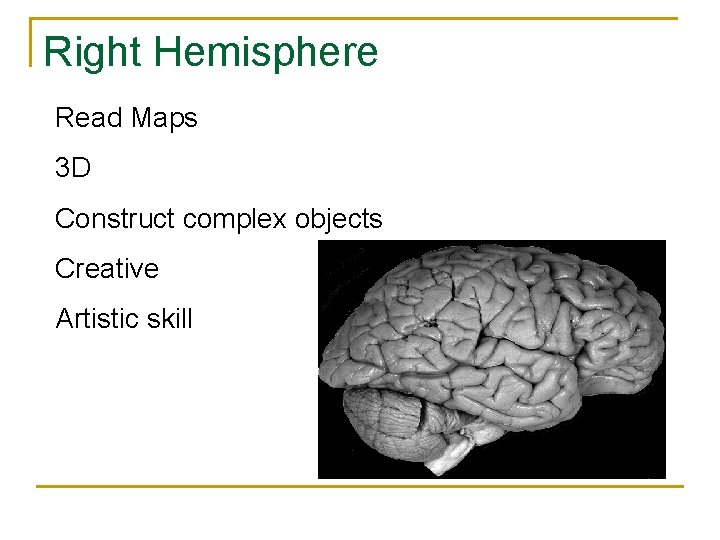 Right Hemisphere

Read Maps

3D

Construct complex objects

Creative

Artistic skill